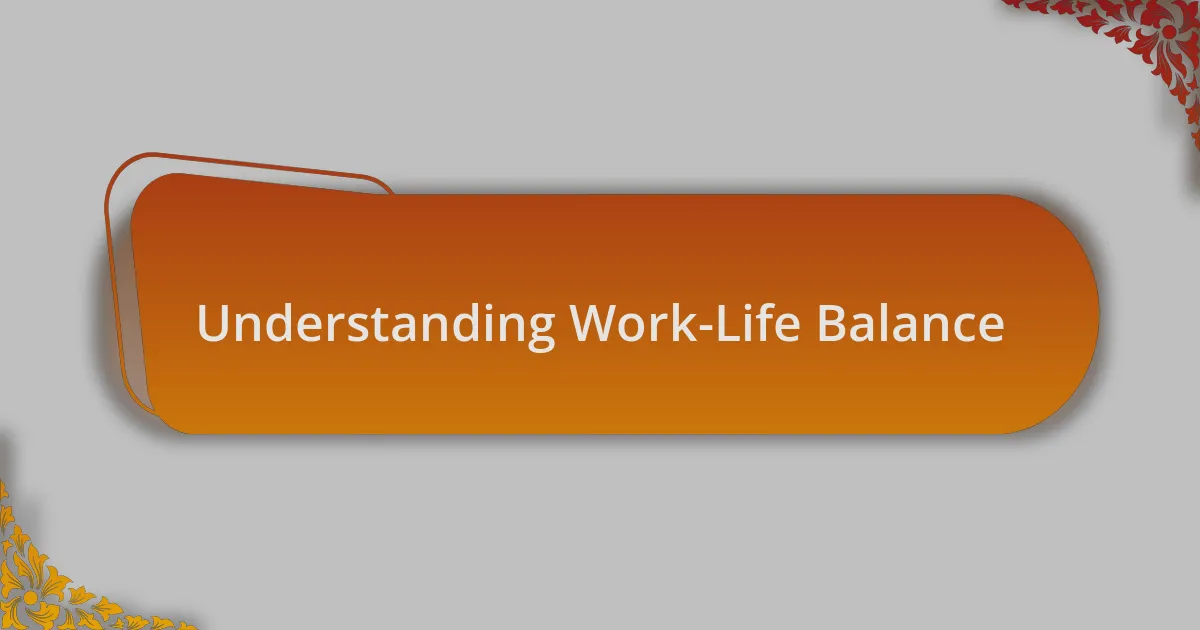 Understanding Work-Life Balance